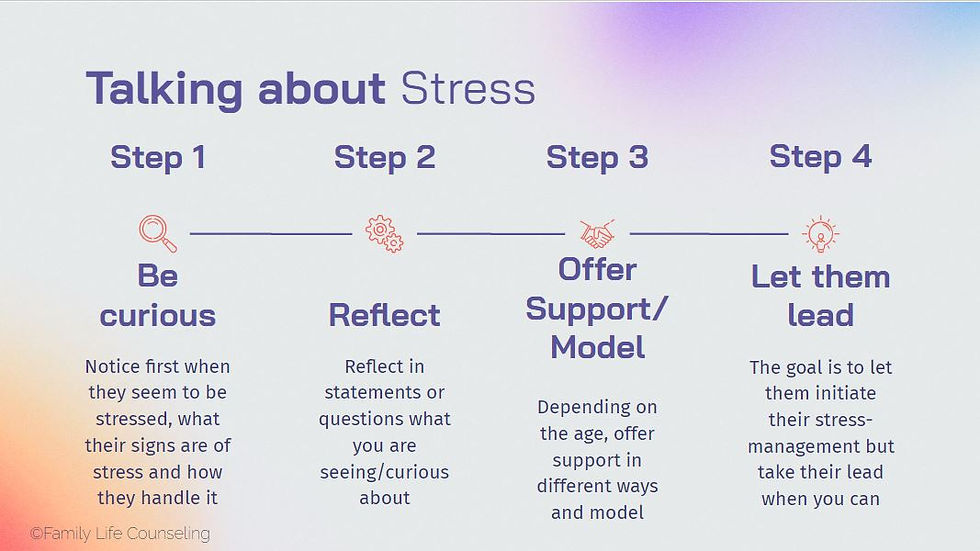 Talking about Stress

Step 1

Be curious

Notice first when they seem to be stressed, what their signs are of stress and how they handle it

Step 2

Reflect

Reflect in statements or questions what you are seeing/curious about

Step 3

Offer Support/ Model

Depending on the age, offer support in different ways and model

Step 4

Let them lead

The goal is to let them initiate their stress-management but take their lead when you can

©Family Life Counseling